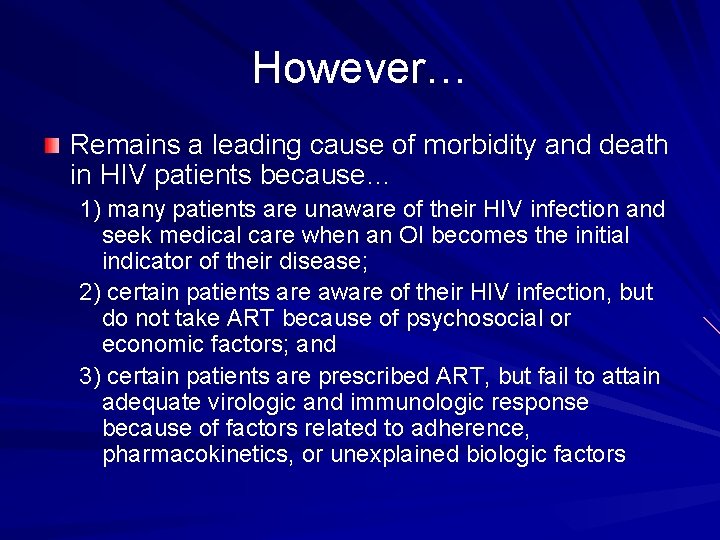 However…

Remains a leading cause of morbidity and death in HIV patients because…

1) many patients are unaware of their HIV infection and seek medical care when an OI becomes the initial indicator of their disease;

2) certain patients are aware of their HIV infection, but do not take ART because of psychosocial or economic factors; and

3) certain patients are prescribed ART, but fail to attain adequate virologic and immunologic response because of factors related to adherence, pharmacokinetics, or unexplained biologic factors